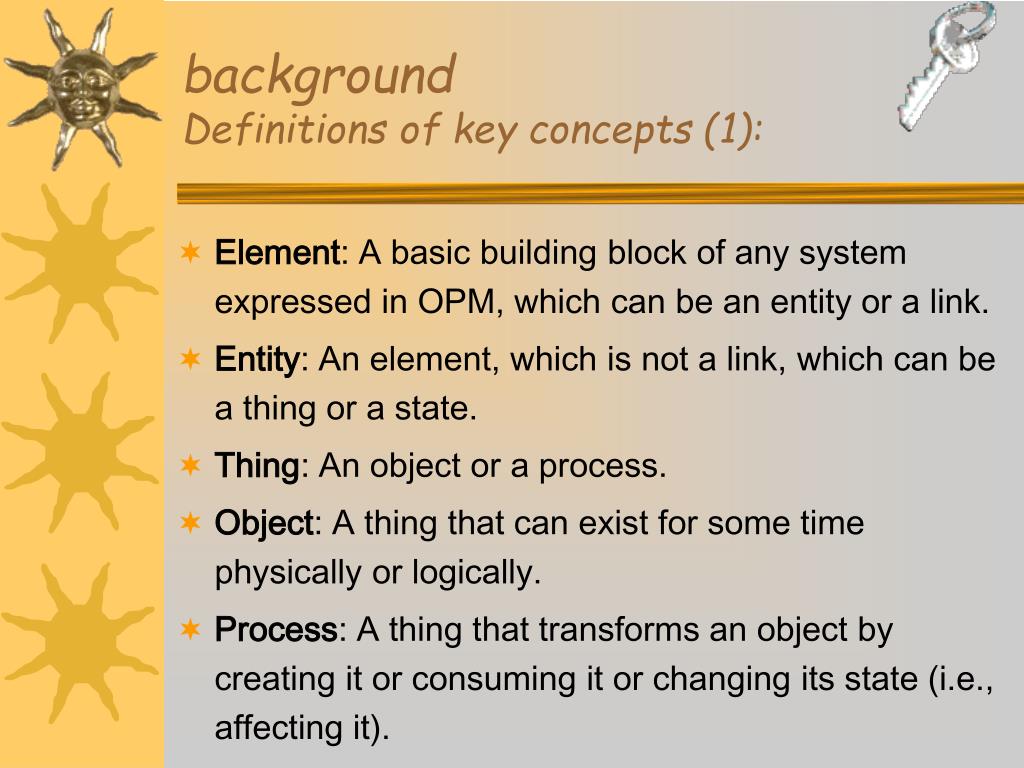 background
Definitions of key concepts (1):

Element: A basic building block of any system expressed in OPM, which can be an entity or a link.

Entity: An element, which is not a link, which can be a thing or a state.

Thing: An object or a process.

Object: A thing that can exist for some time physically or logically.

Process: A thing that transforms an object by creating it or consuming it or changing its state (i.e., affecting it).